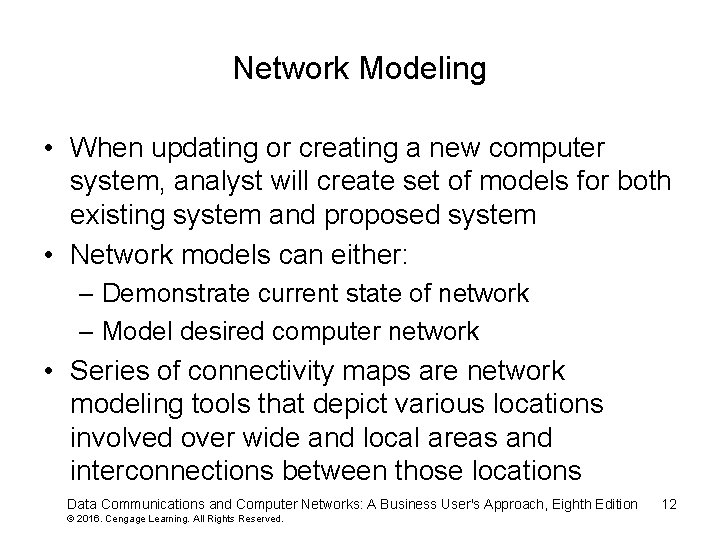 Network Modeling

• When updating or creating a new computer system, analyst will create set of models for both existing system and proposed system
• Network models can either:
– Demonstrate current state of network
– Model desired computer network
• Series of connectivity maps are network modeling tools that depict various locations involved over wide and local areas and interconnections between those locations

Data Communications and Computer Networks: A Business User's Approach, Eighth Edition 12
© 2016. Cengage Learning. All Rights Reserved.